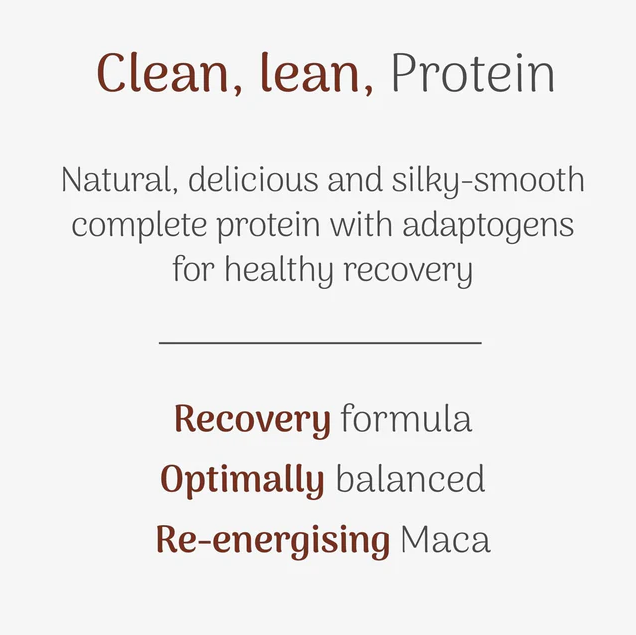 Clean, lean, Protein

Natural, delicious and silky-smooth complete protein with adaptogens for healthy recovery

Recovery formula
Optimally balanced
Re-energising Maca